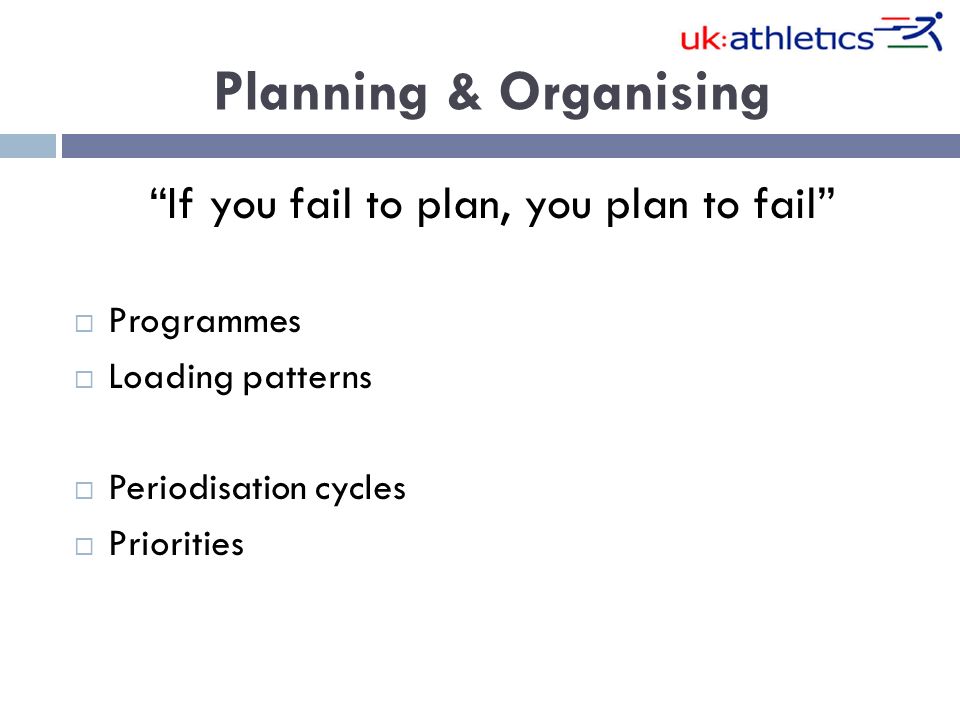 uk:athletics

Planning & Organising

“If you fail to plan, you plan to fail”

□ Programmes
□ Loading patterns

□ Periodisation cycles
□ Priorities